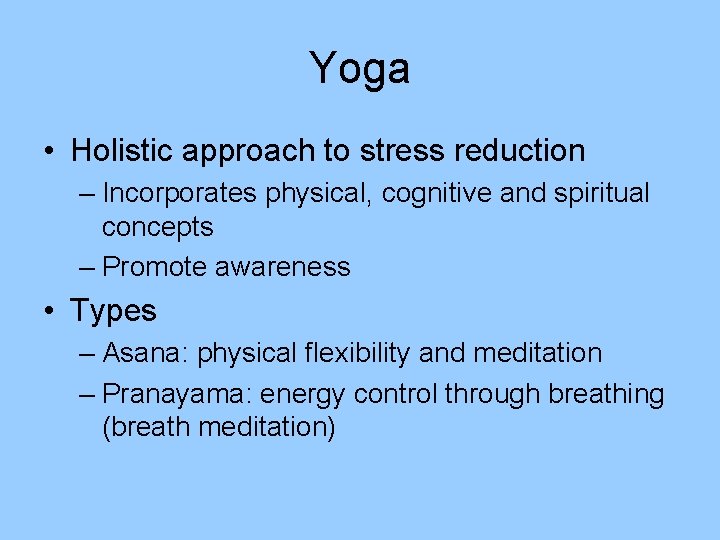 Yoga

• Holistic approach to stress reduction
  – Incorporates physical, cognitive and spiritual concepts
  – Promote awareness

• Types
  – Asana: physical flexibility and meditation
  – Pranayama: energy control through breathing (breath meditation)